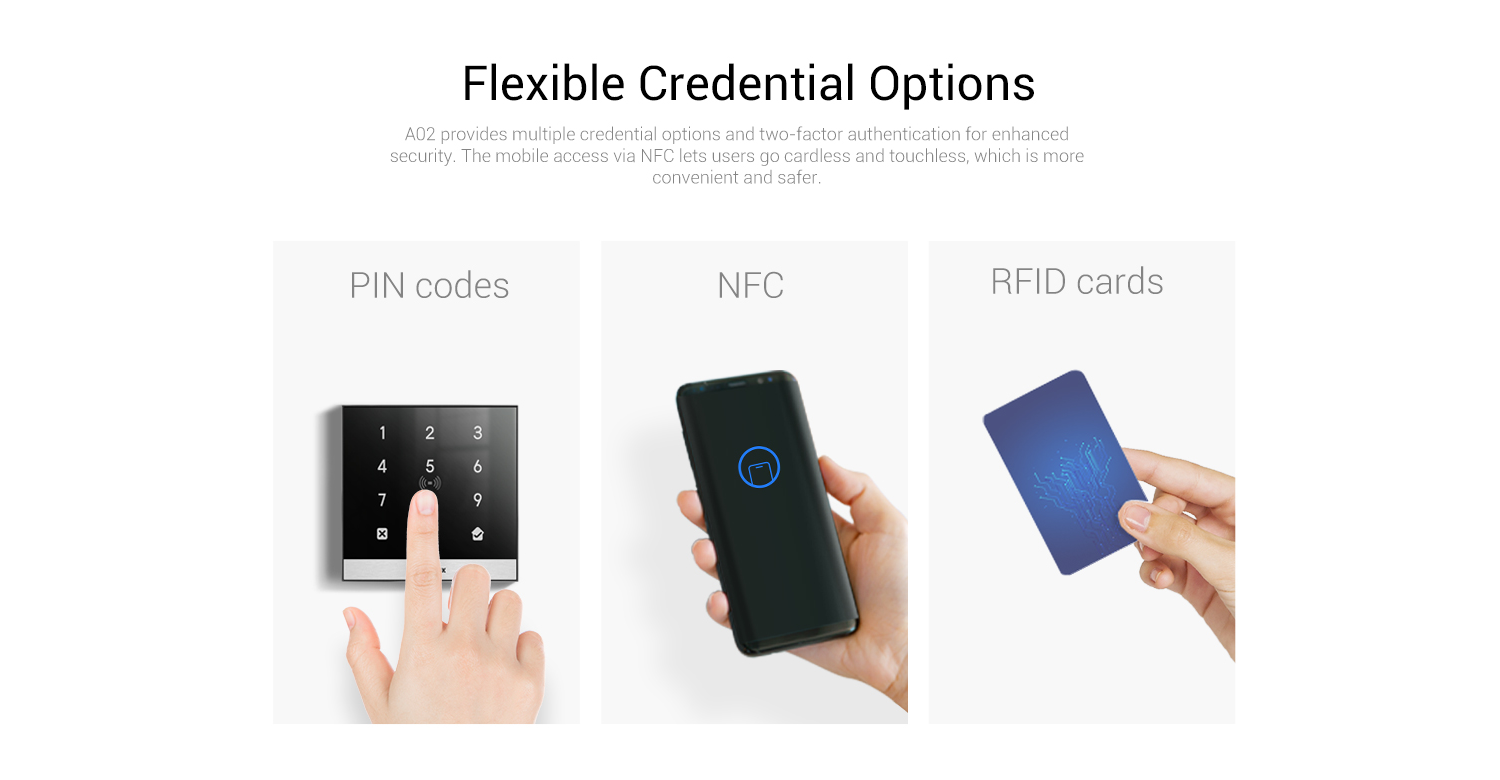 Flexible Credential Options

A02 provides multiple credential options and two-factor authentication for enhanced security. The mobile access via NFC lets users go cardless and touchless, which is more convenient and safer.

PIN codes

1 2 3
4 5 6
7 9

NFC

RFID cards